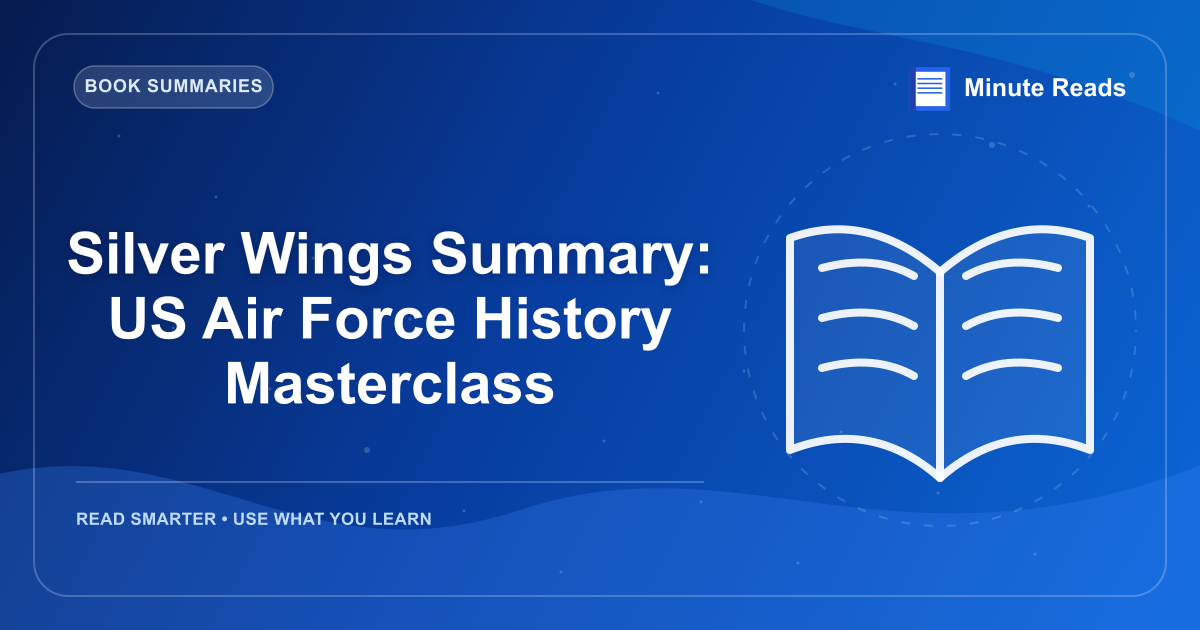 BOOK SUMMARIES

Minute Reads

Silver Wings Summary: US Air Force History Masterclass

READ SMARTER • USE WHAT YOU LEARN